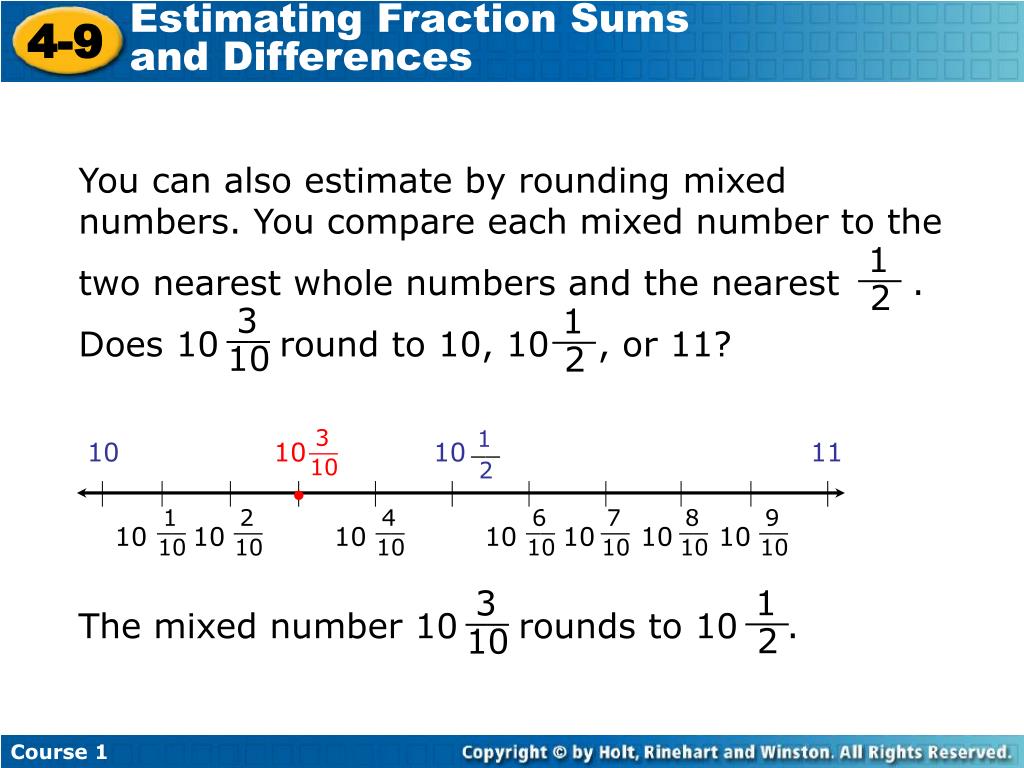 4-9 Estimating Fraction Sums and Differences

You can also estimate by rounding mixed numbers. You compare each mixed number to the two nearest whole numbers and the nearest $\frac{1}{2}$.
Does $10\frac{3}{10}$ round to 10, $10\frac{1}{2}$, or 11?

10 $10\frac{3}{10}$ $10\frac{1}{2}$ 11

$10\frac{1}{10}$ $10\frac{2}{10}$ $10\frac{4}{10}$ $10\frac{6}{10}$ $10\frac{7}{10}$ $10\frac{8}{10}$ $10\frac{9}{10}$

The mixed number $10\frac{3}{10}$ rounds to $10\frac{1}{2}$.

Course 1
Copyright © by Holt, Rinehart and Winston. All Rights Reserved.